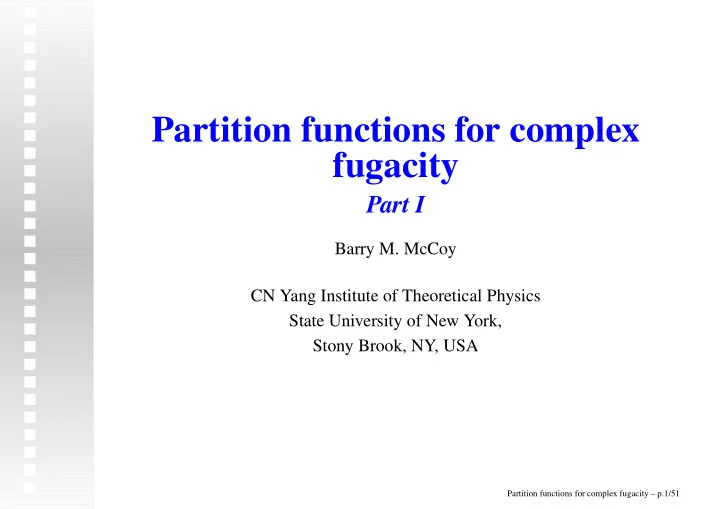 Partition functions for complex fugacity
Part I

Barry M. McCoy

CN Yang Institute of Theoretical Physics
State University of New York,
Stony Brook, NY, USA

Partition functions for complex fugacity – p.1/51